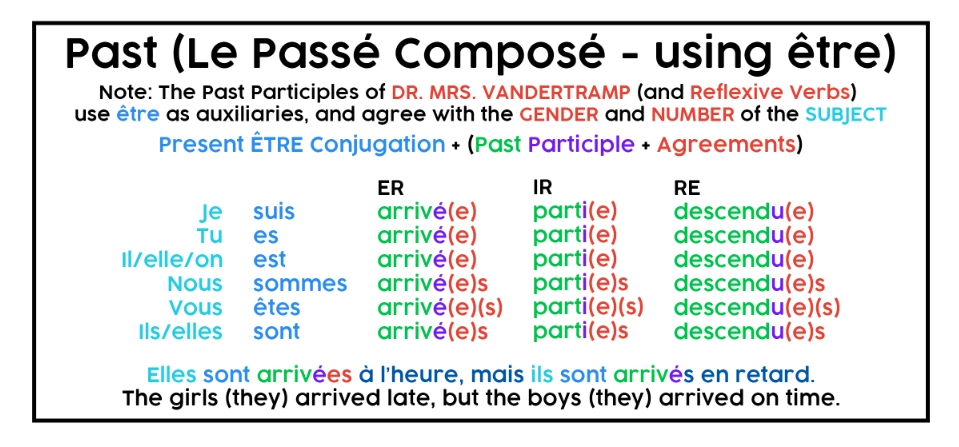 Past (Le Passé Composé - using être)

Note: The Past Participles of DR. MRS. VANDERTRAMP (and Reflexive Verbs) use être as auxiliaries, and agree with the GENDER and NUMBER of the SUBJECT

Present ÊTRE Conjugation + (Past Participle + Agreements)

| | | ER | IR | RE |
|---|---|---|---|---|
| Je | suis | arrivé(e) | parti(e) | descendu(e) |
| Tu | es | arrivé(e) | parti(e) | descendu(e) |
| Il/elle/on | est | arrivé(e) | parti(e) | descendu(e) |
| Nous | sommes | arrivé(e)s | parti(e)s | descendu(e)s |
| Vous | êtes | arrivé(e)(s) | parti(e)(s) | descendu(e)(s) |
| Ils/elles | sont | arrivé(e)s | parti(e)s | descendu(e)s |

Elles sont arrivées à l'heure, mais ils sont arrivés en retard.
The girls (they) arrived late, but the boys (they) arrived on time.